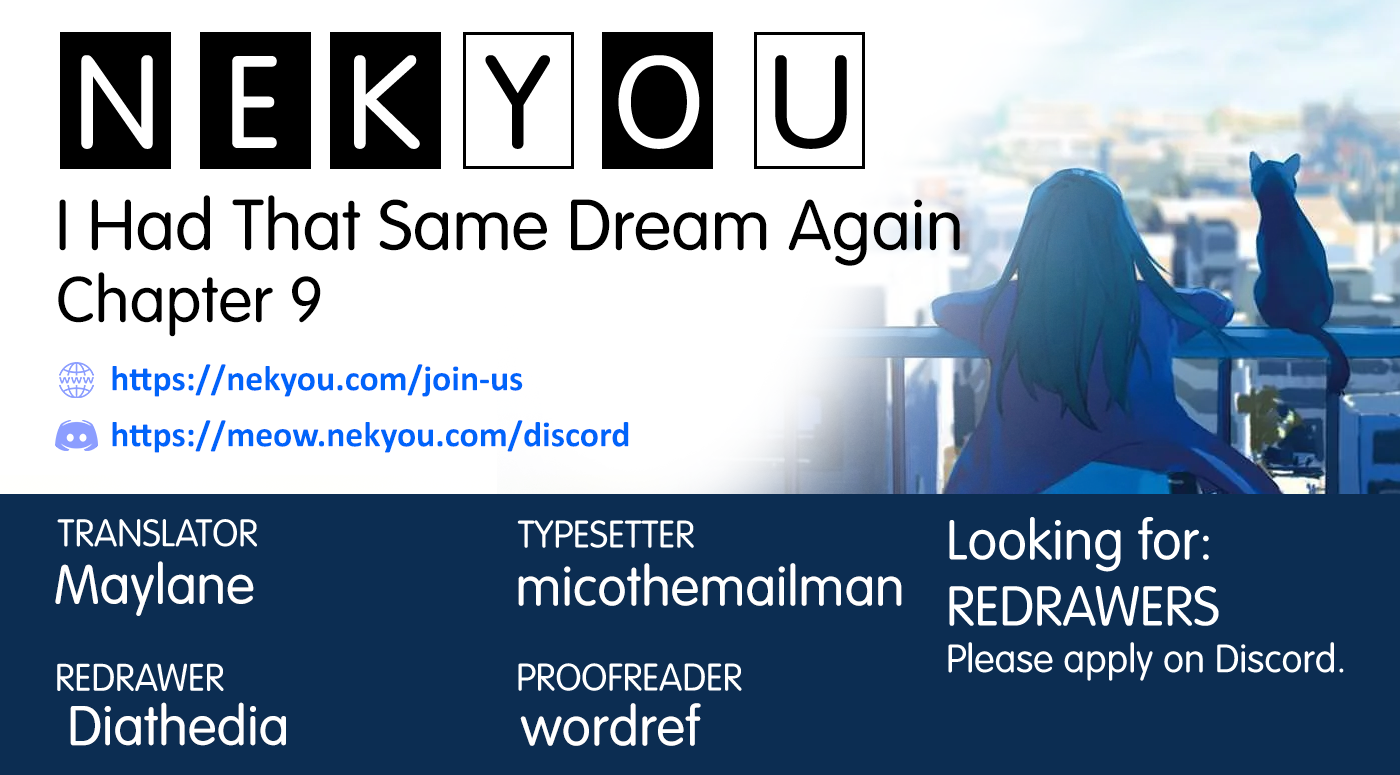 NEKYOU

I Had That Same Dream Again
Chapter 9

https://nekyou.com/join-us

https://meow.nekyou.com/discord

TRANSLATOR
Maylane

REDRAWER
Diathedia

TYPESETTER
micothemailman

PROOFREADER
wordref

Looking for:
REDRAWERS
Please apply on Discord.